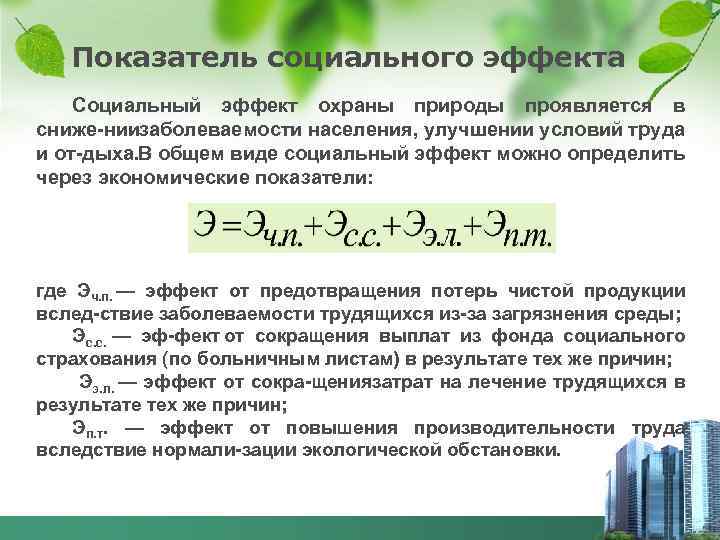 Показатель социального эффекта

Социальный эффект охраны природы проявляется в сниже-ниизаболеваемости населения, улучшении условий труда и от-дыха.В общем виде социальный эффект можно определить через экономические показатели:

$Э = Э_{ч.п.} + Э_{с.с.} + Э_{э.л.} + Э_{п.т.}$

где $Э_{ч.п.}$ — эффект от предотвращения потерь чистой продукции вслед-ствие заболеваемости трудящихся из-за загрязнения среды;

$Э_{с.с.}$ — эф-фект от сокращения выплат из фонда социального страхования (по больничным листам) в результате тех же причин;

$Э_{э.л.}$ — эффект от сокра-щениязатрат на лечение трудящихся в результате тех же причин;

$Э_{п.т.}$ — эффект от повышения производительности труда вследствие нормали-зации экологической обстановки.